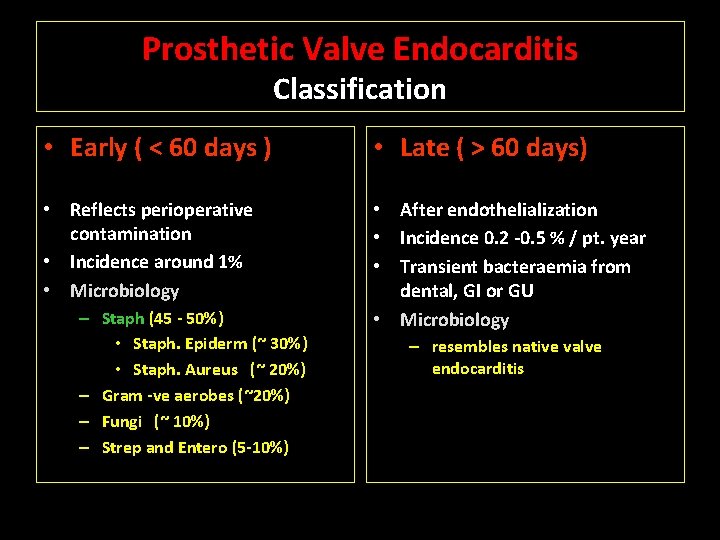 Prosthetic Valve Endocarditis
Classification

• Early ( < 60 days )

• Reflects perioperative contamination
• Incidence around 1%
• Microbiology
– Staph (45 - 50%)
• Staph. Epiderm (~ 30%)
• Staph. Aureus (~ 20%)
– Gram -ve aerobes (~20%)
– Fungi (~ 10%)
– Strep and Entero (5-10%)

• Late ( > 60 days)

• After endothelialization
• Incidence 0.2 -0.5 % / pt. year
• Transient bacteraemia from dental, GI or GU
• Microbiology
– resembles native valve endocarditis